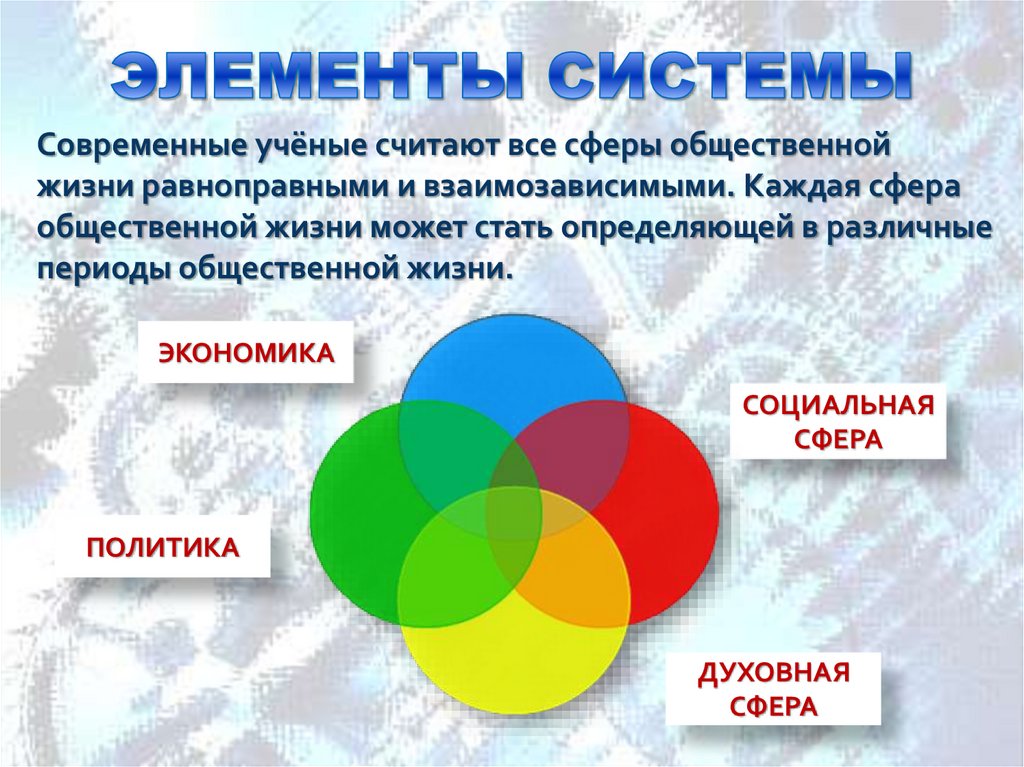 ЭЛЕМЕНТЫ СИСТЕМЫ

Современные учёные считают все сферы общественной жизни равноправными и взаимозависимыми. Каждая сфера общественной жизни может стать определяющей в различные периоды общественной жизни.

ЭКОНОМИКА

СОЦИАЛЬНАЯ СФЕРА

ПОЛИТИКА

ДУХОВНАЯ СФЕРА